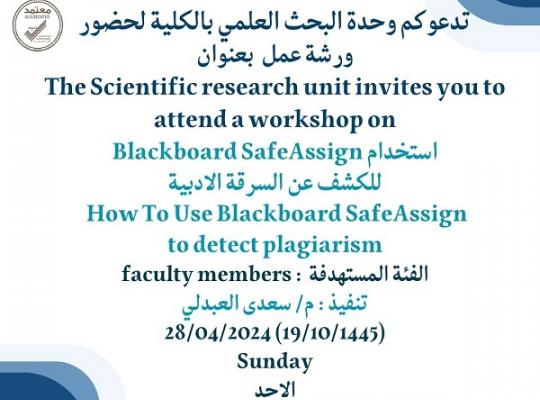 معتمد
ACCREDITED

تدعوكم وحدة البحث العلمي بالكلية لحضور ورشة عمل بعنوان
The Scientific research unit invites you to attend a workshop on
استخدام Blackboard SafeAssign للكشف عن السرقة الادبية
How To Use Blackboard SafeAssign to detect plagiarism
الفئة المستهدفة : faculty members
تنفيذ : م/ سعدى العبدلي
28/04/2024 (19/10/1445)
Sunday
الاحد